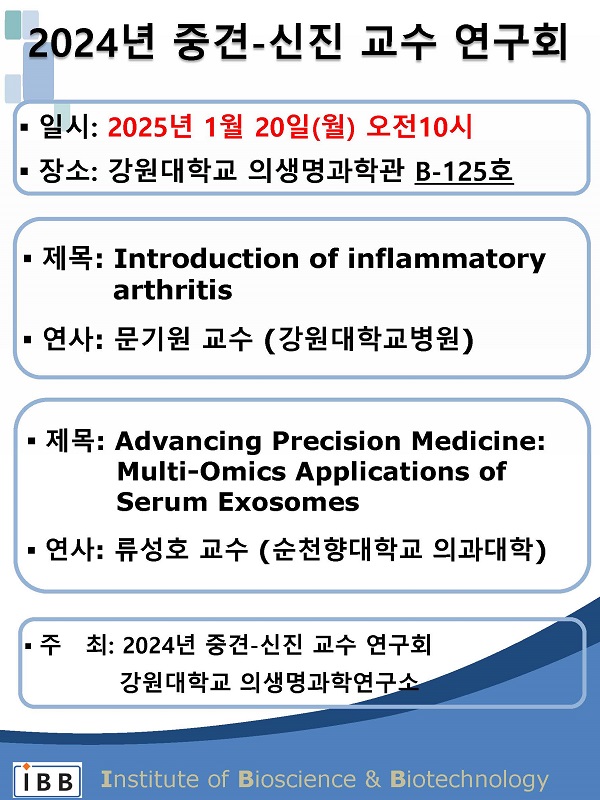 2024년 중견-신진 교수 연구회

▪ 일시: 2025년 1월 20일(월) 오전10시
▪ 장소: 강원대학교 의생명과학관 B-125호

▪ 제목: Introduction of inflammatory arthritis
▪ 연사: 문기원 교수 (강원대학교병원)

▪ 제목: Advancing Precision Medicine: Multi-Omics Applications of Serum Exosomes
▪ 연사: 류성호 교수 (순천향대학교 의과대학)

▪ 주 최: 2024년 중견-신진 교수 연구회
강원대학교 의생명과학연구소

IBB Institute of Bioscience & Biotechnology